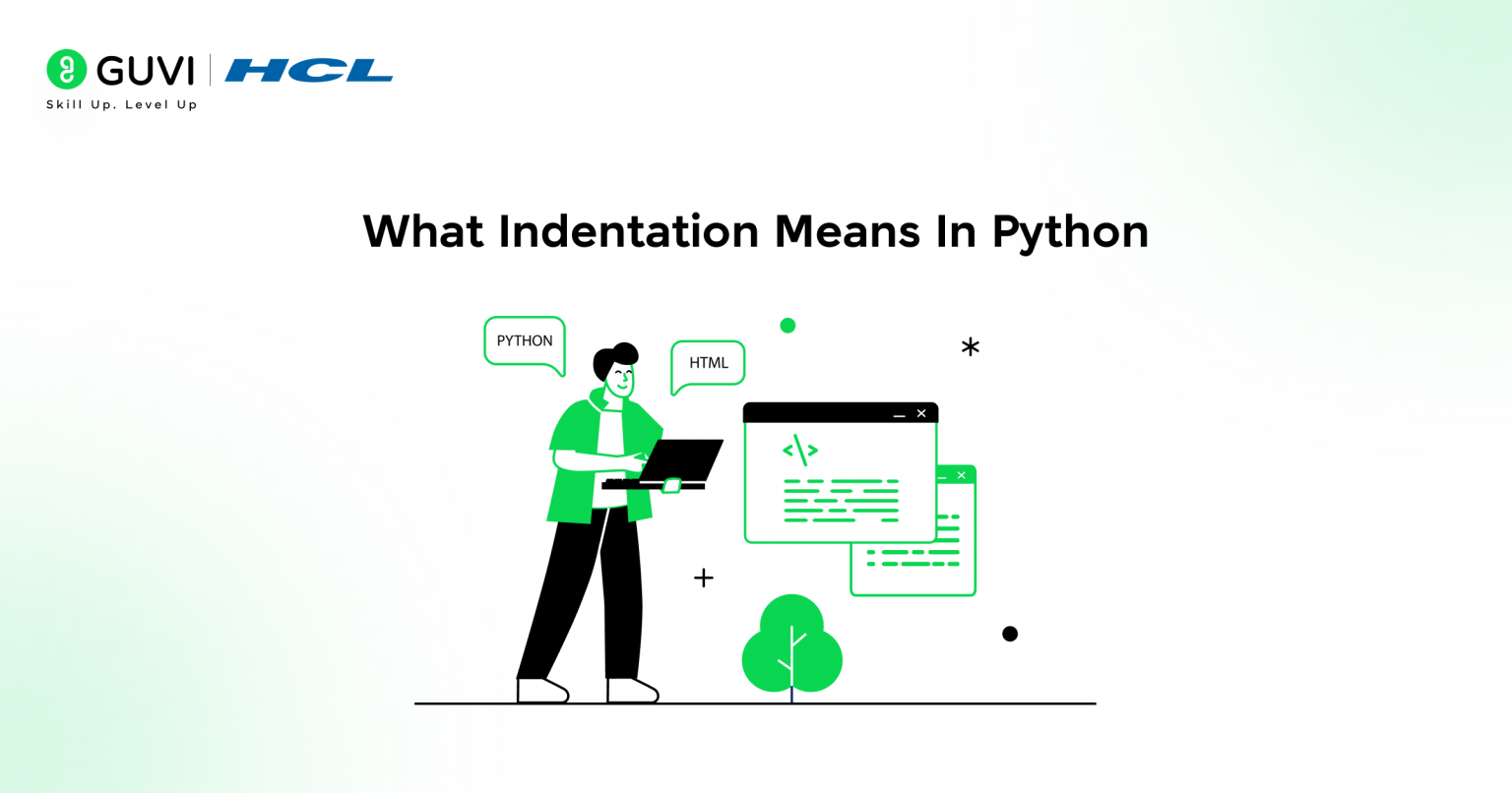 GUVI | HCL
Skill Up. Level Up

What Indentation Means In Python

PYTHON

HTML

</>